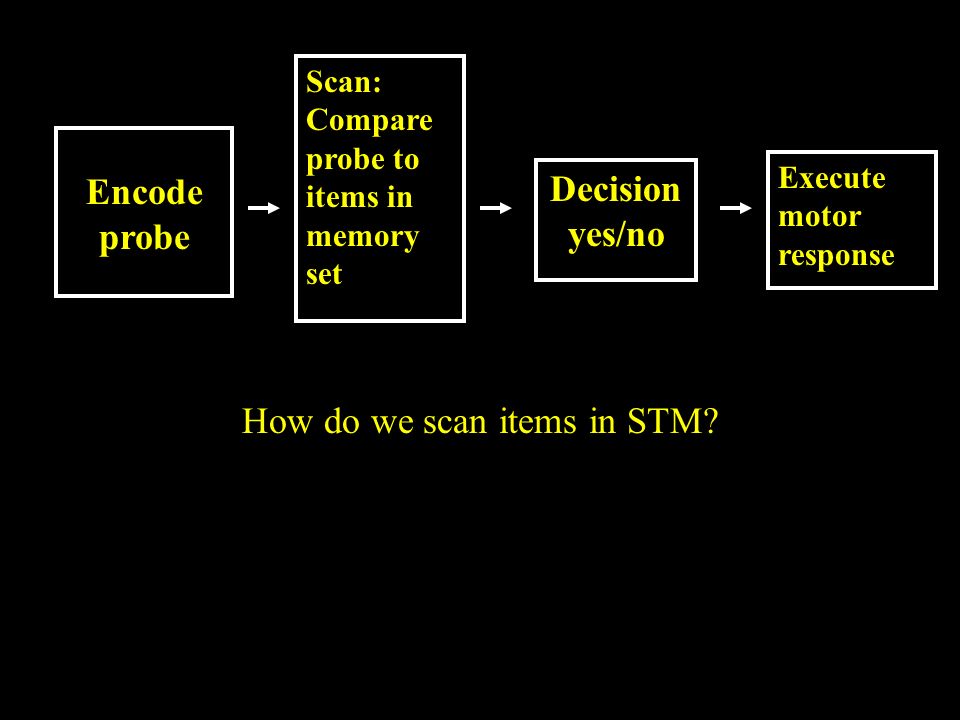 Encode probe

Scan: Compare probe to items in memory set

Decision yes/no

Execute motor response

How do we scan items in STM?